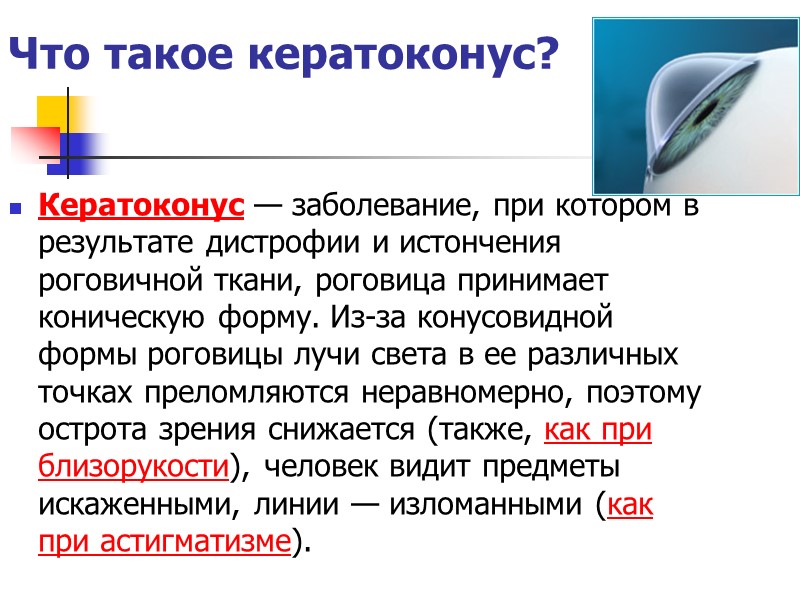 Что такое кератоконус?

Кератоконус — заболевание, при котором в результате дистрофии и истончения роговичной ткани, роговица принимает коническую форму. Из-за конусовидной формы роговицы лучи света в ее различных точках преломляются неравномерно, поэтому острота зрения снижается (также, как при близорукости), человек видит предметы искаженными, линии — изломанными (как при астигматизме).